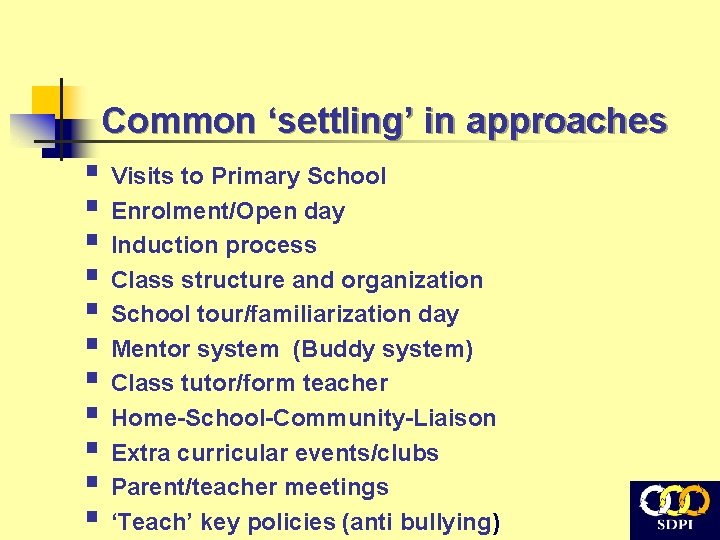 Common ‘settling’ in approaches

- Visits to Primary School
- Enrolment/Open day
- Induction process
- Class structure and organization
- School tour/familiarization day
- Mentor system (Buddy system)
- Class tutor/form teacher
- Home-School-Community-Liaison
- Extra curricular events/clubs
- Parent/teacher meetings
- ‘Teach’ key policies (anti bullying)

SDPI